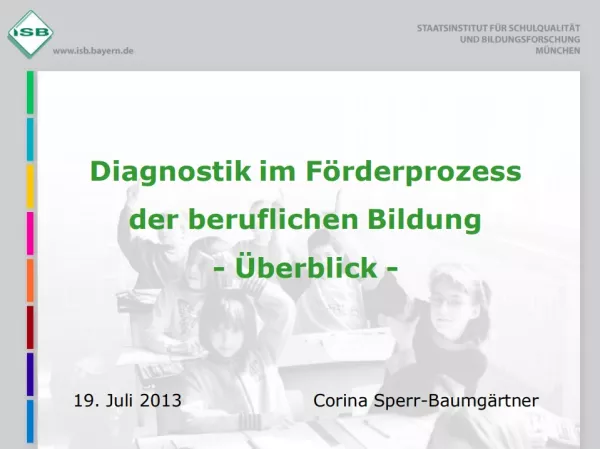 ISB
www.isb.bayern.de

STAATSINSTITUT FÜR SCHULQUALITÄT
UND BILDUNGSFORSCHUNG
MÜNCHEN

Diagnostik im Förderprozess der beruflichen Bildung
- Überblick -

19. Juli 2013

Corina Sperr-Baumgärtner